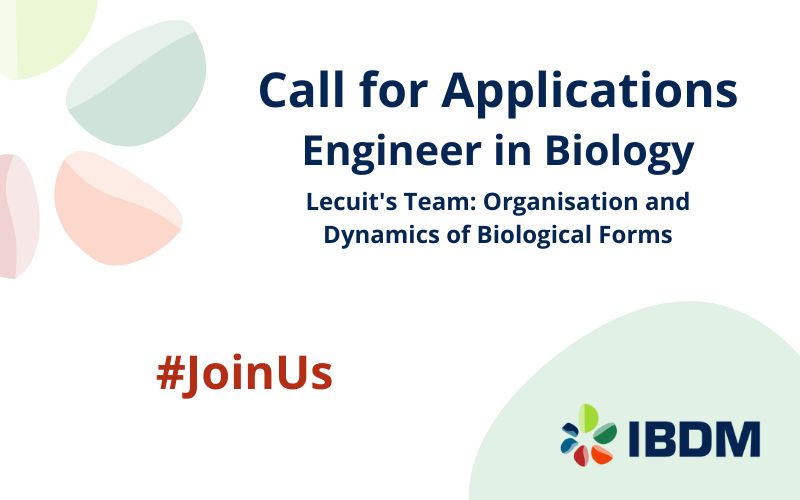 Call for Applications
Engineer in Biology
Lecuit's Team: Organisation and Dynamics of Biological Forms

#JoinUs

IBDM